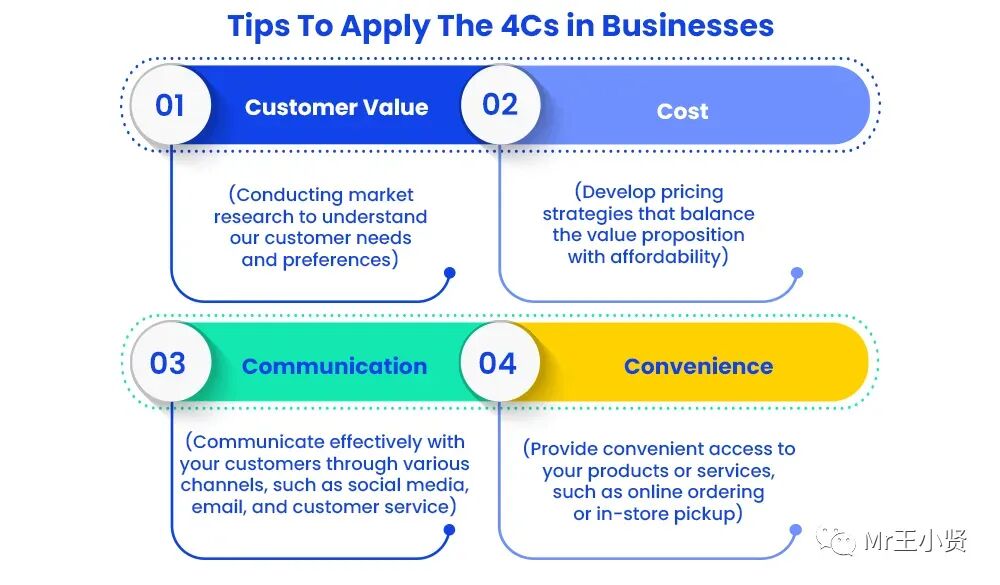 Tips To Apply The 4Cs in Businesses

01 Customer Value

(Conducting market research to understand our customer needs and preferences)

02 Cost

(Develop pricing strategies that balance the value proposition with affordability)

03 Communication

(Communicate effectively with your customers through various channels, such as social media, email, and customer service)

04 Convenience

(Provide convenient access to your products or services, such as online ordering or in-store pickup)

Mr王小贤